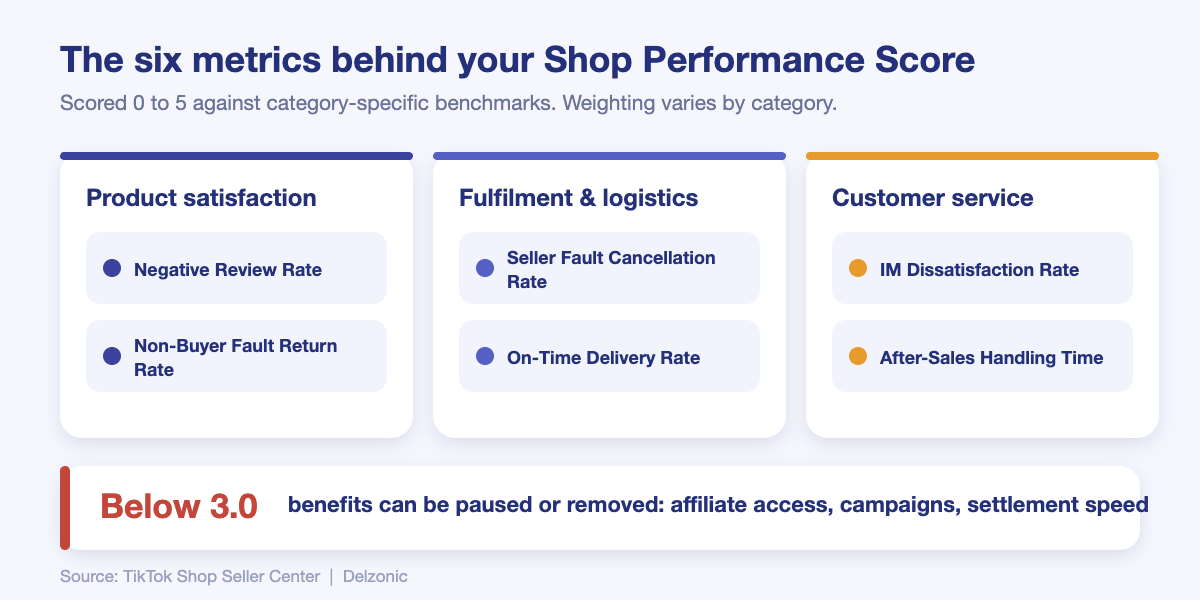 The six metrics behind your Shop Performance Score

Scored 0 to 5 against category-specific benchmarks. Weighting varies by category.

Product satisfaction

Negative Review Rate

Non-Buyer Fault Return Rate

Fulfilment & logistics

Seller Fault Cancellation Rate

On-Time Delivery Rate

Customer service

IM Dissatisfaction Rate

After-Sales Handling Time

Below 3.0 benefits can be paused or removed: affiliate access, campaigns, settlement speed

Source: TikTok Shop Seller Center | Delzonic